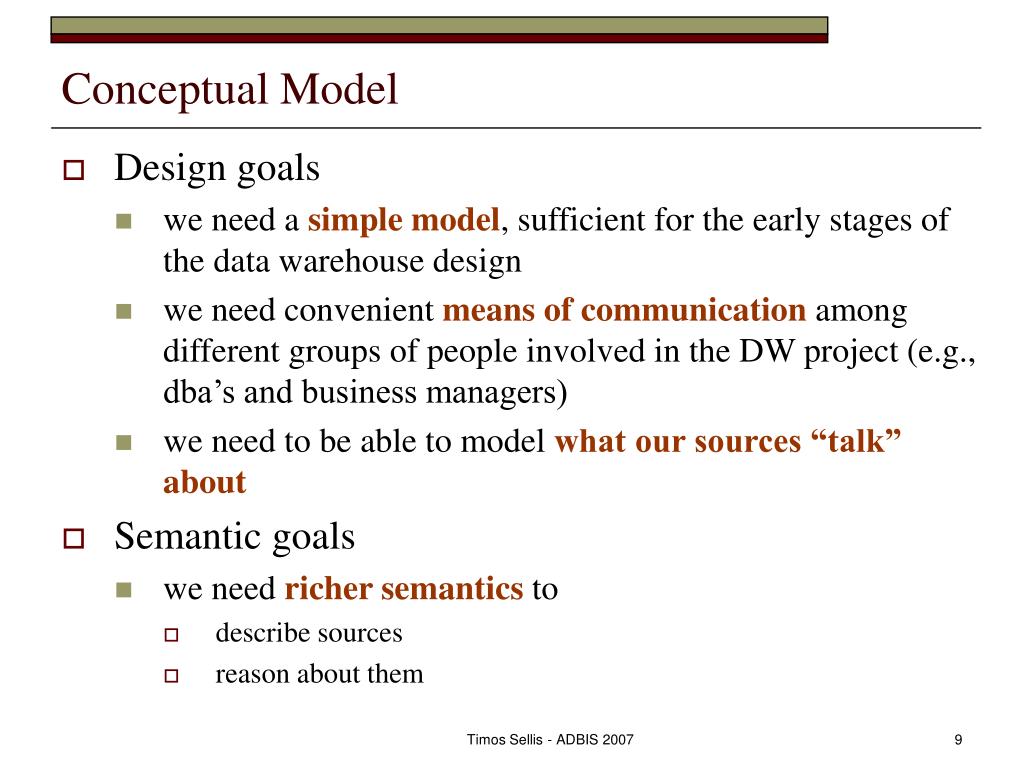 Conceptual Model

Design goals

we need a simple model, sufficient for the early stages of the data warehouse design

we need convenient means of communication among different groups of people involved in the DW project (e.g., dba’s and business managers)

we need to be able to model what our sources “talk” about

Semantic goals

we need richer semantics to

describe sources

reason about them

Timos Sellis - ADBIS 2007

9